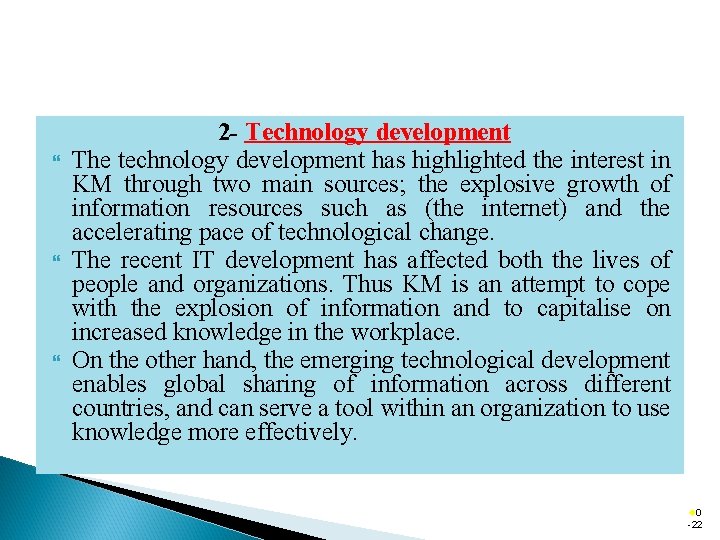 2- Technology development

The technology development has highlighted the interest in KM through two main sources; the explosive growth of information resources such as (the internet) and the accelerating pace of technological change.

The recent IT development has affected both the lives of people and organizations. Thus KM is an attempt to cope with the explosion of information and to capitalise on increased knowledge in the workplace.

On the other hand, the emerging technological development enables global sharing of information across different countries, and can serve a tool within an organization to use knowledge more effectively.

0
-22